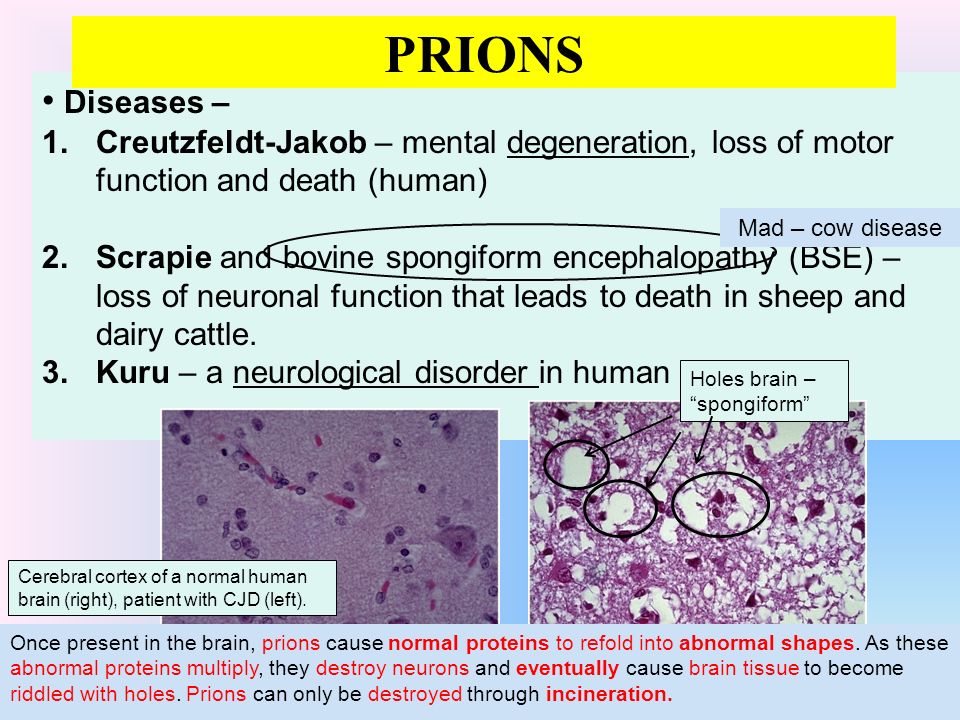 PRIONS

• Diseases –

1. Creutzfeldt-Jakob – mental degeneration, loss of motor function and death (human)

Mad – cow disease

2. Scrapie and bovine spongiform encephalopathy (BSE) – loss of neuronal function that leads to death in sheep and dairy cattle.

3. Kuru – a neurological disorder in human

Holes brain – "spongiform"

Cerebral cortex of a normal human brain (right), patient with CJD (left).

Once present in the brain, prions cause normal proteins to refold into abnormal shapes. As these abnormal proteins multiply, they destroy neurons and eventually cause brain tissue to become riddled with holes. Prions can only be destroyed through incineration.